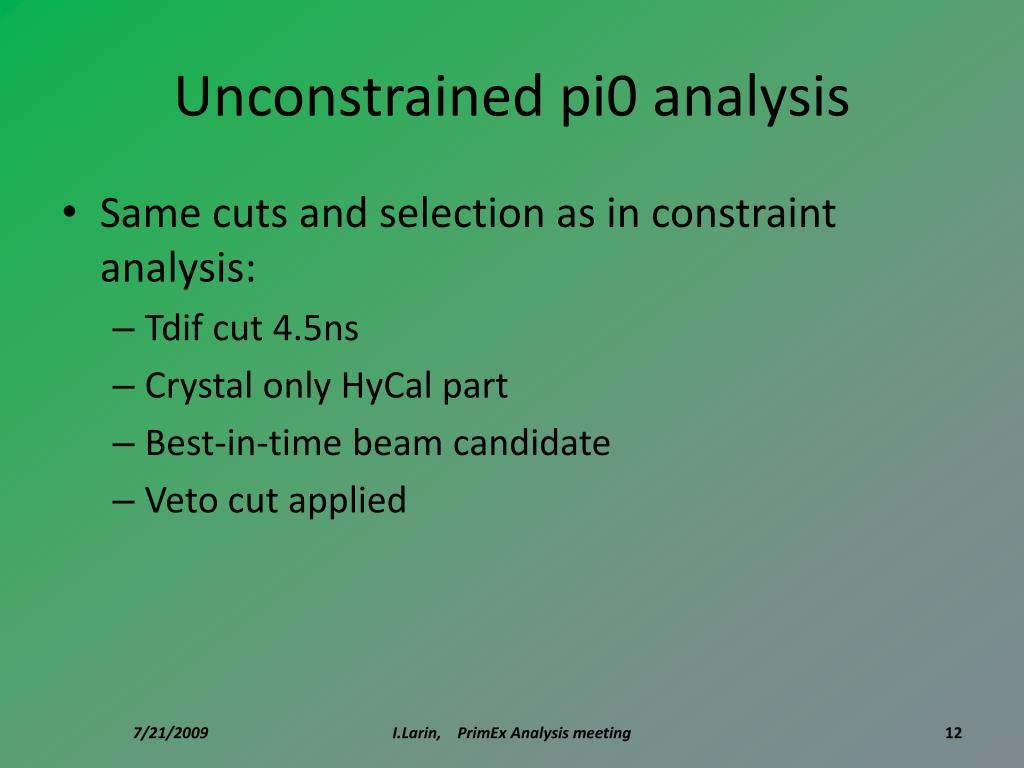 Unconstrained pi0 analysis

• Same cuts and selection as in constraint analysis:
– Tdif cut 4.5ns
– Crystal only HyCal part
– Best-in-time beam candidate
– Veto cut applied

7/21/2009

I.Larin, PrimEx Analysis meeting

12